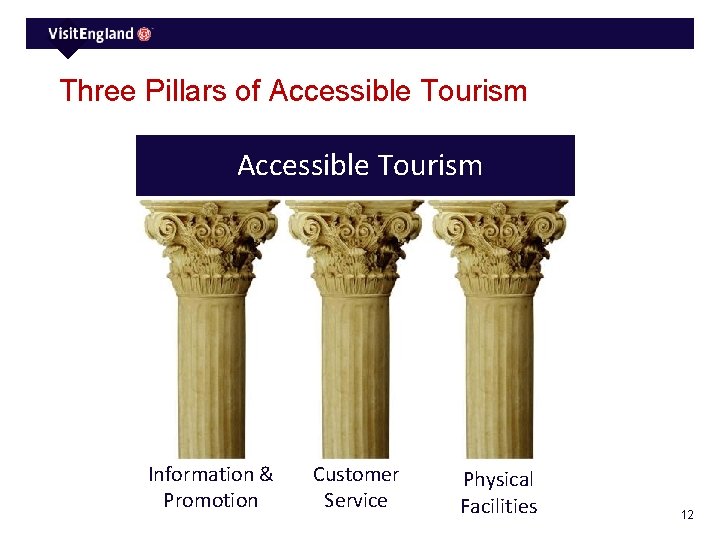 VisitEngland

Three Pillars of Accessible Tourism

Accessible Tourism

Information & Promotion

Customer Service

Physical Facilities

12